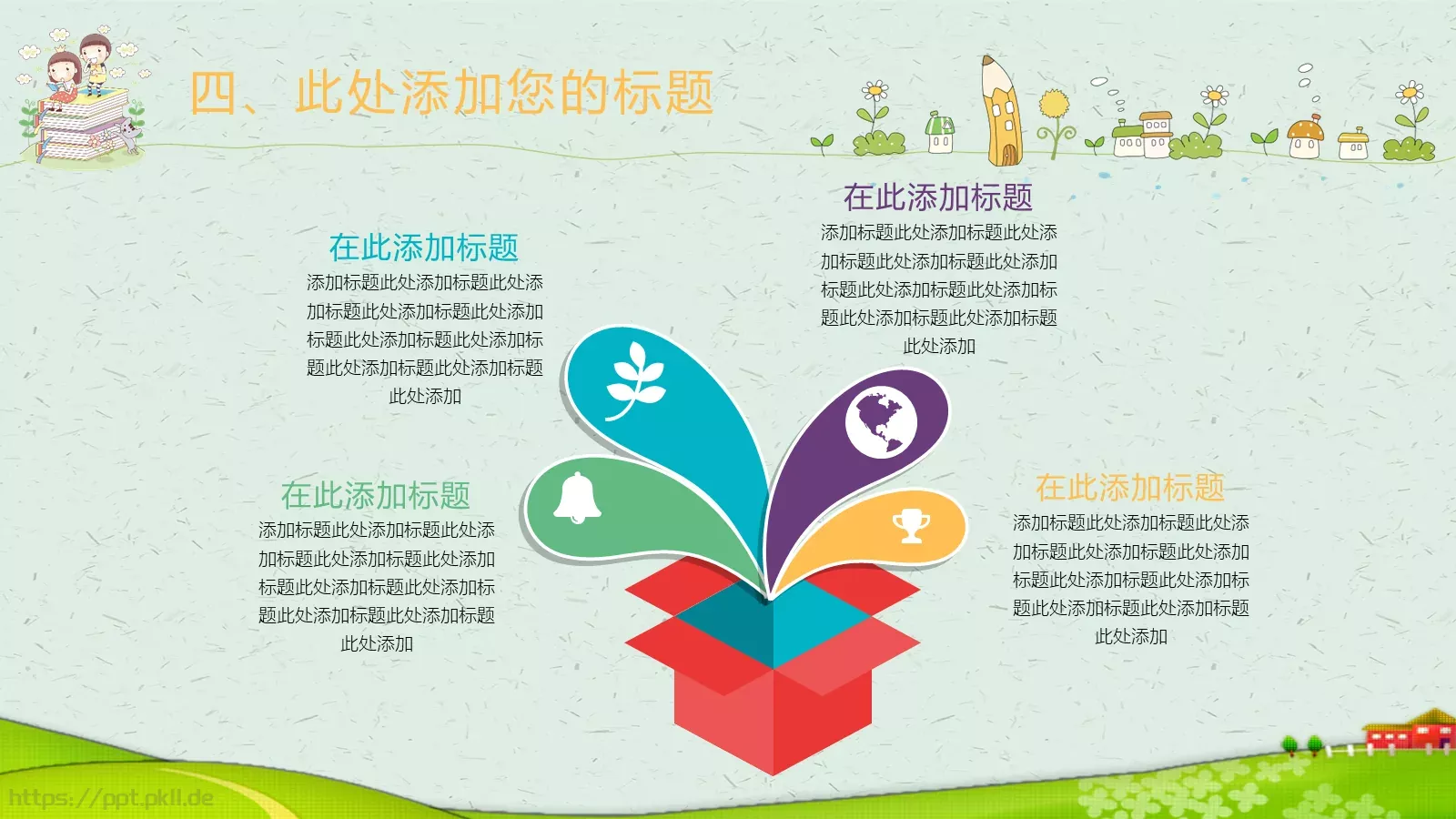 四、此处添加您的标题

在此添加标题

添加标题此处添加标题此处添加标题此处添加标题此处添加标题此处添加标题此处添加标题此处添加标题此处添加标题此处添加

在此添加标题

添加标题此处添加标题此处添加标题此处添加标题此处添加标题此处添加标题此处添加标题此处添加标题此处添加标题此处添加

在此添加标题

添加标题此处添加标题此处添加标题此处添加标题此处添加标题此处添加标题此处添加标题此处添加标题此处添加标题此处添加

在此添加标题

添加标题此处添加标题此处添加标题此处添加标题此处添加标题此处添加标题此处添加标题此处添加标题此处添加标题此处添加

https://ppt.pkll.de